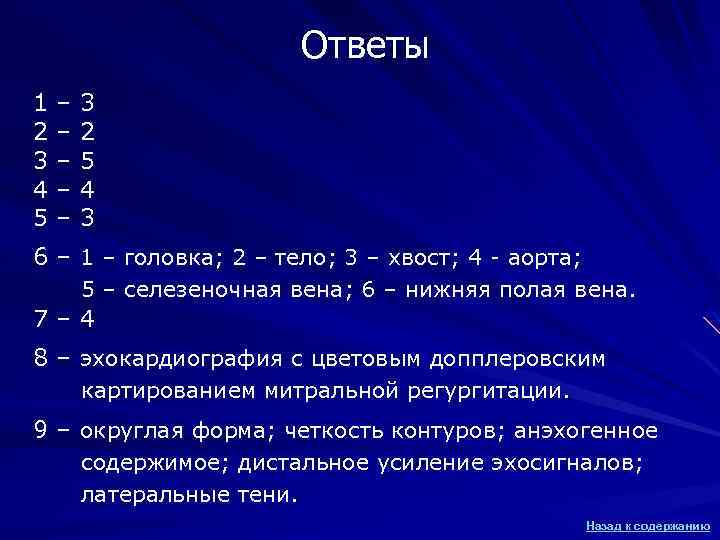 Ответы

1 – 3
2 – 2
3 – 5
4 – 4
5 – 3

6 – 1 – головка; 2 – тело; 3 – хвост; 4 - аорта; 5 – селезеночная вена; 6 – нижняя полая вена.
7 – 4

8 – эхокардиография с цветовым допплеровским картированием митральной регургитации.

9 – округлая форма; четкость контуров; анэхогенное содержимое; дистальное усиление эхосигналов; латеральные тени.

Назад к содержанию